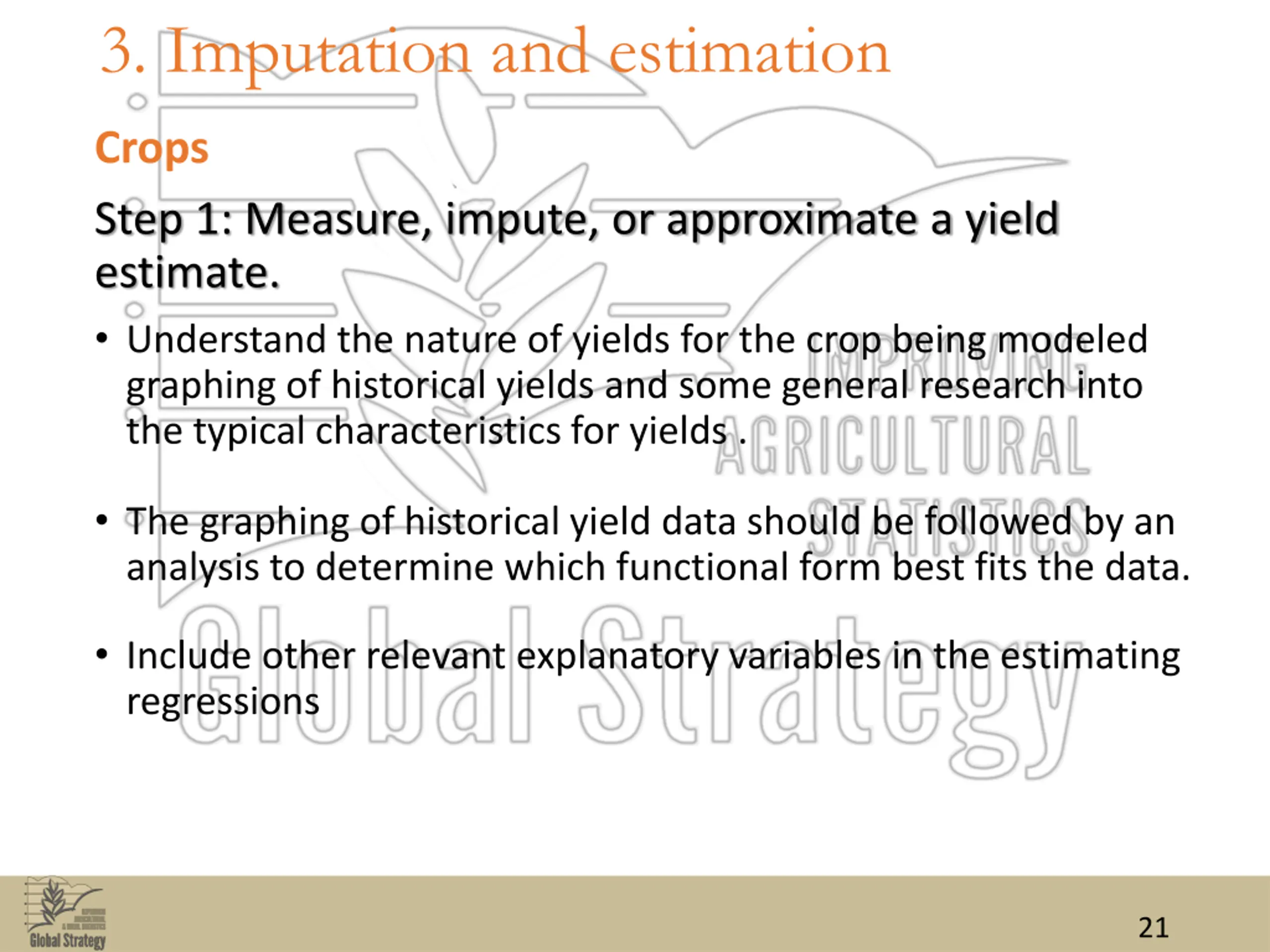 3. Imputation and estimation

Crops

Step 1: Measure, impute, or approximate a yield estimate.

• Understand the nature of yields for the crop being modeled graphing of historical yields and some general research into the typical characteristics for yields .

• The graphing of historical yield data should be followed by an analysis to determine which functional form best fits the data.

• Include other relevant explanatory variables in the estimating regressions

IMPROVING AGRICULTURAL STATISTICS

Global Strategy

Global Strategy

21